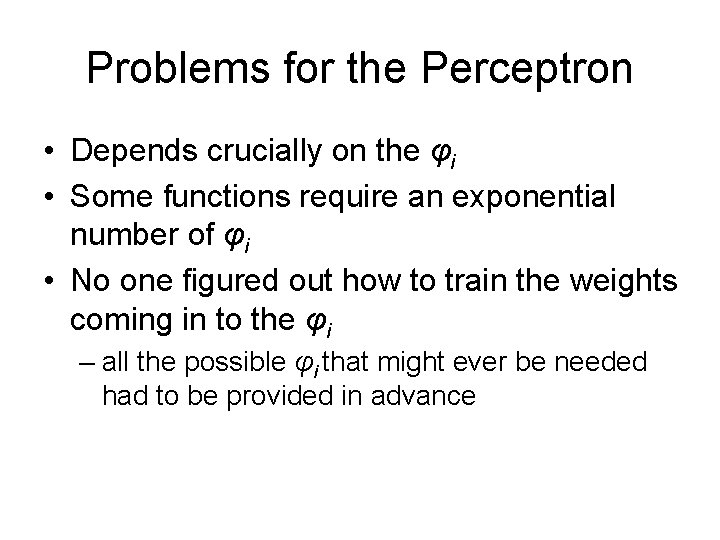 Problems for the Perceptron

• Depends crucially on the $\varphi_i$

• Some functions require an exponential number of $\varphi_i$

• No one figured out how to train the weights coming in to the $\varphi_i$

– all the possible $\varphi_i$ that might ever be needed had to be provided in advance